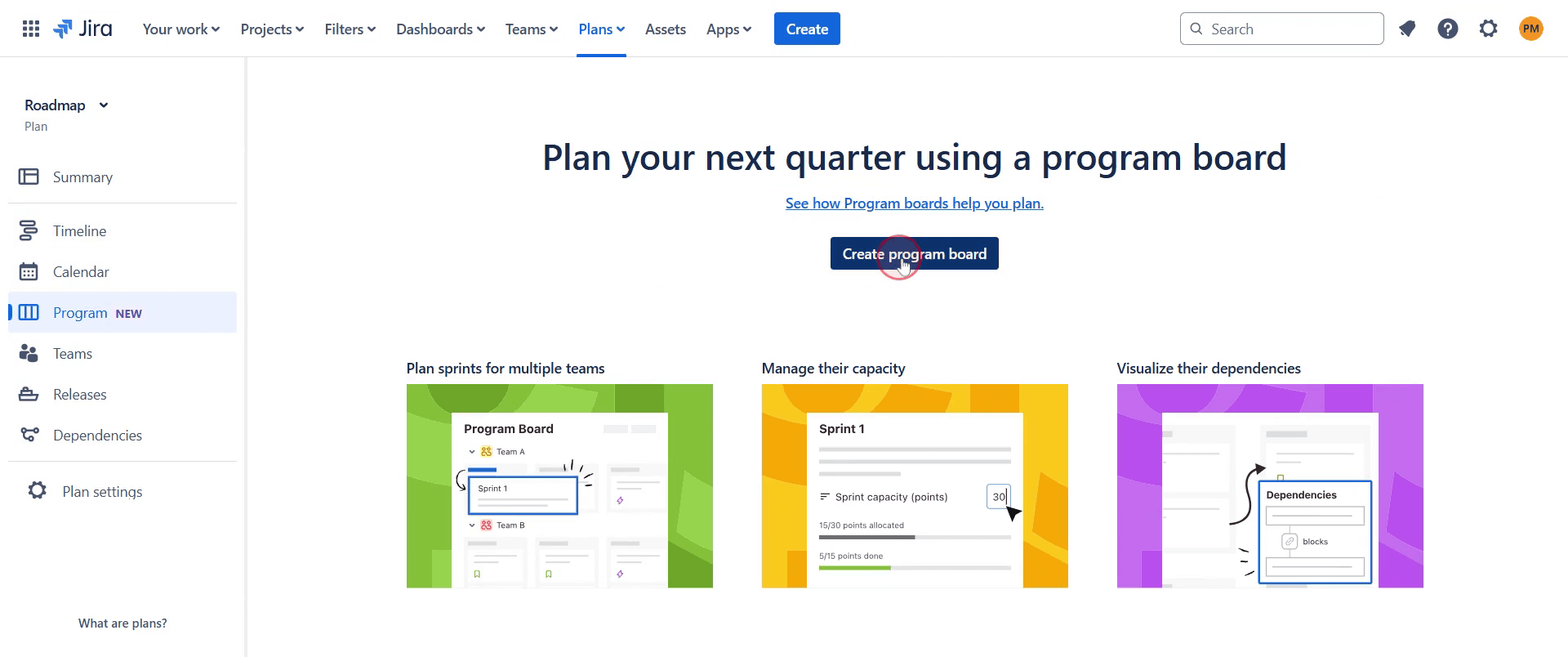 Jira Your work Projects Filters Dashboards Teams Plans Assets Apps Create

Search

PM

Roadmap
Plan

Summary

Timeline

Calendar

Program NEW

Teams

Releases

Dependencies

Plan settings

What are plans?

Plan your next quarter using a program board

See how Program boards help you plan.

Create program board

Plan sprints for multiple teams

Program Board

Team A

Sprint 1

Team B

Manage their capacity

Sprint 1

Sprint capacity (points) 30

15/30 points allocated

5/15 points done

Visualize their dependencies

Dependencies

blocks